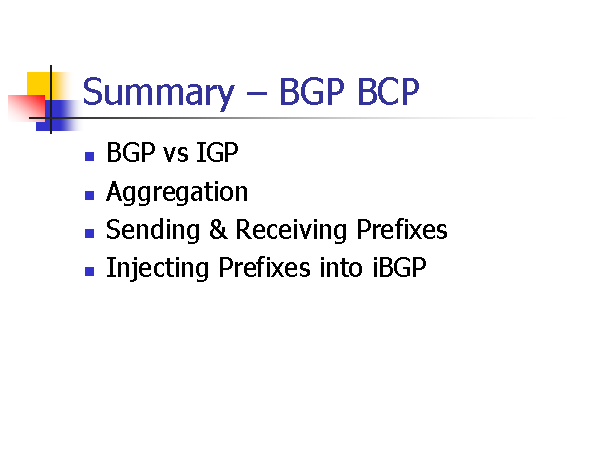 Summary – BGP BCP

- BGP vs IGP
- Aggregation
- Sending & Receiving Prefixes
- Injecting Prefixes into iBGP